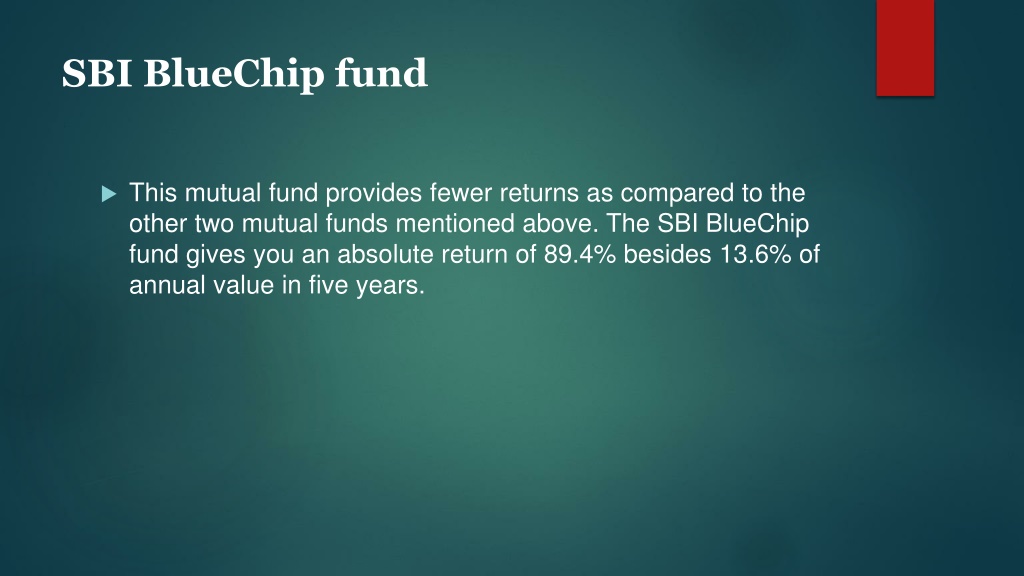 SBI BlueChip fund

This mutual fund provides fewer returns as compared to the other two mutual funds mentioned above. The SBI BlueChip fund gives you an absolute return of 89.4% besides 13.6% of annual value in five years.